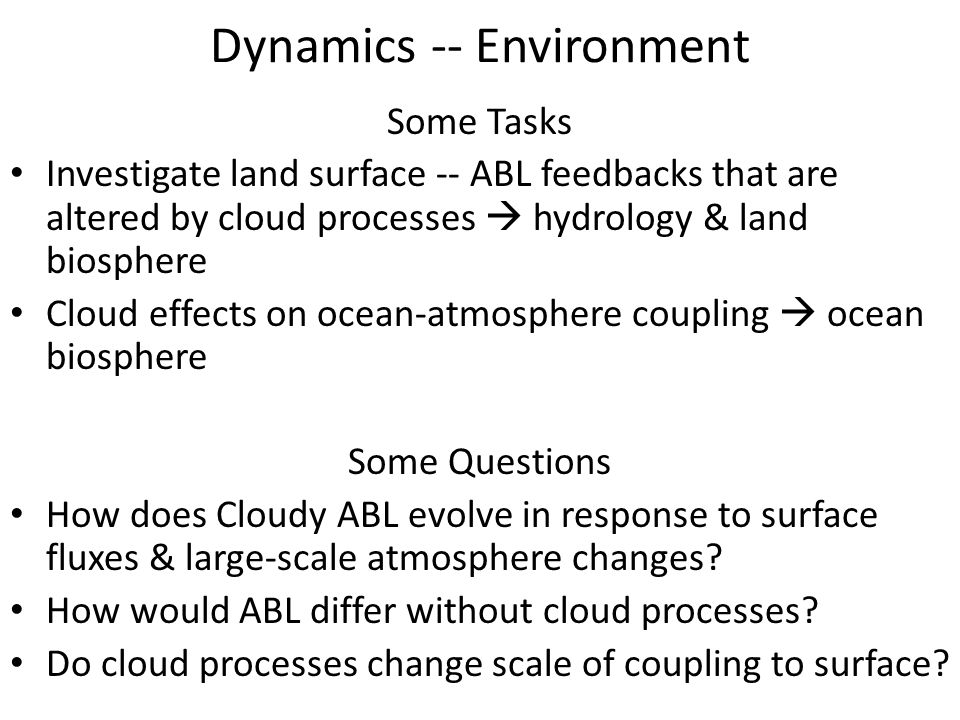 Dynamics -- Environment

Some Tasks

• Investigate land surface -- ABL feedbacks that are altered by cloud processes → hydrology & land biosphere

• Cloud effects on ocean-atmosphere coupling → ocean biosphere

Some Questions

• How does Cloudy ABL evolve in response to surface fluxes & large-scale atmosphere changes?

• How would ABL differ without cloud processes?

• Do cloud processes change scale of coupling to surface?